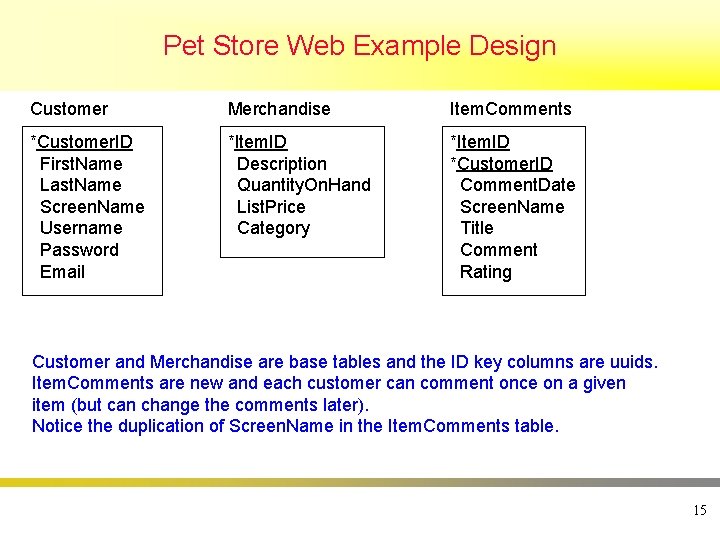 Pet Store Web Example Design

Customer

*CustomerID
FirstName
LastName
ScreenName
Username
Password
Email

Merchandise

*ItemID
Description
QuantityOnHand
ListPrice
Category

ItemComments

*ItemID
*CustomerID
CommentDate
ScreenName
Title
Comment
Rating

Customer and Merchandise are base tables and the ID key columns are uuids.
ItemComments are new and each customer can comment once on a given item (but can change the comments later).
Notice the duplication of ScreenName in the ItemComments table.

15